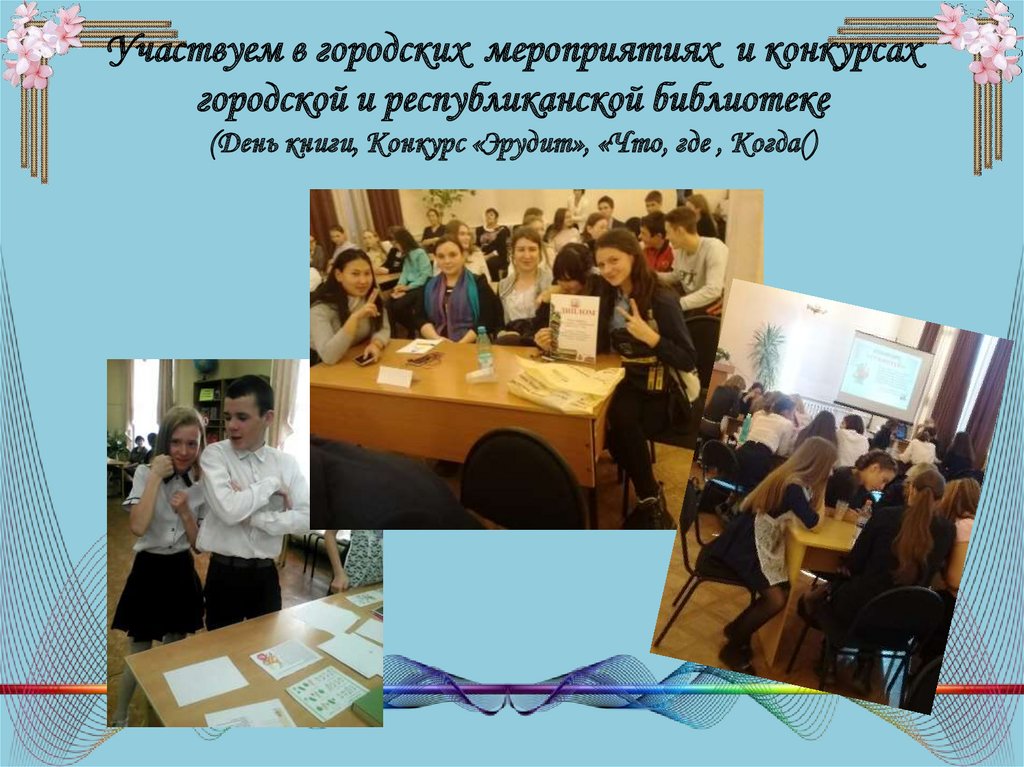 Участвуем в городских мероприятиях и конкурсах городской и республиканской библиотеке
(День книги, Конкурс «Эрудит», «Что, где , Когда()

ДИПЛОМ